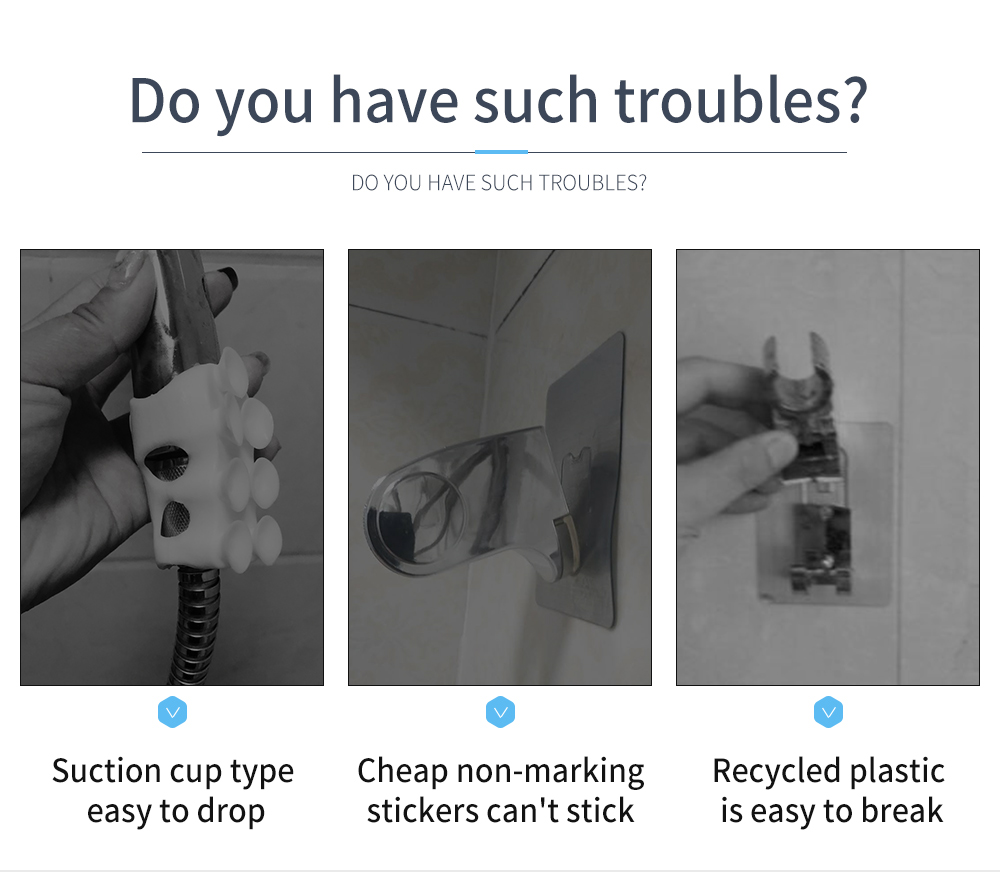 Do you have such troubles?

DO YOU HAVE SUCH TROUBLES?

Suction cup type easy to drop

Cheap non-marking stickers can't stick

Recycled plastic is easy to break